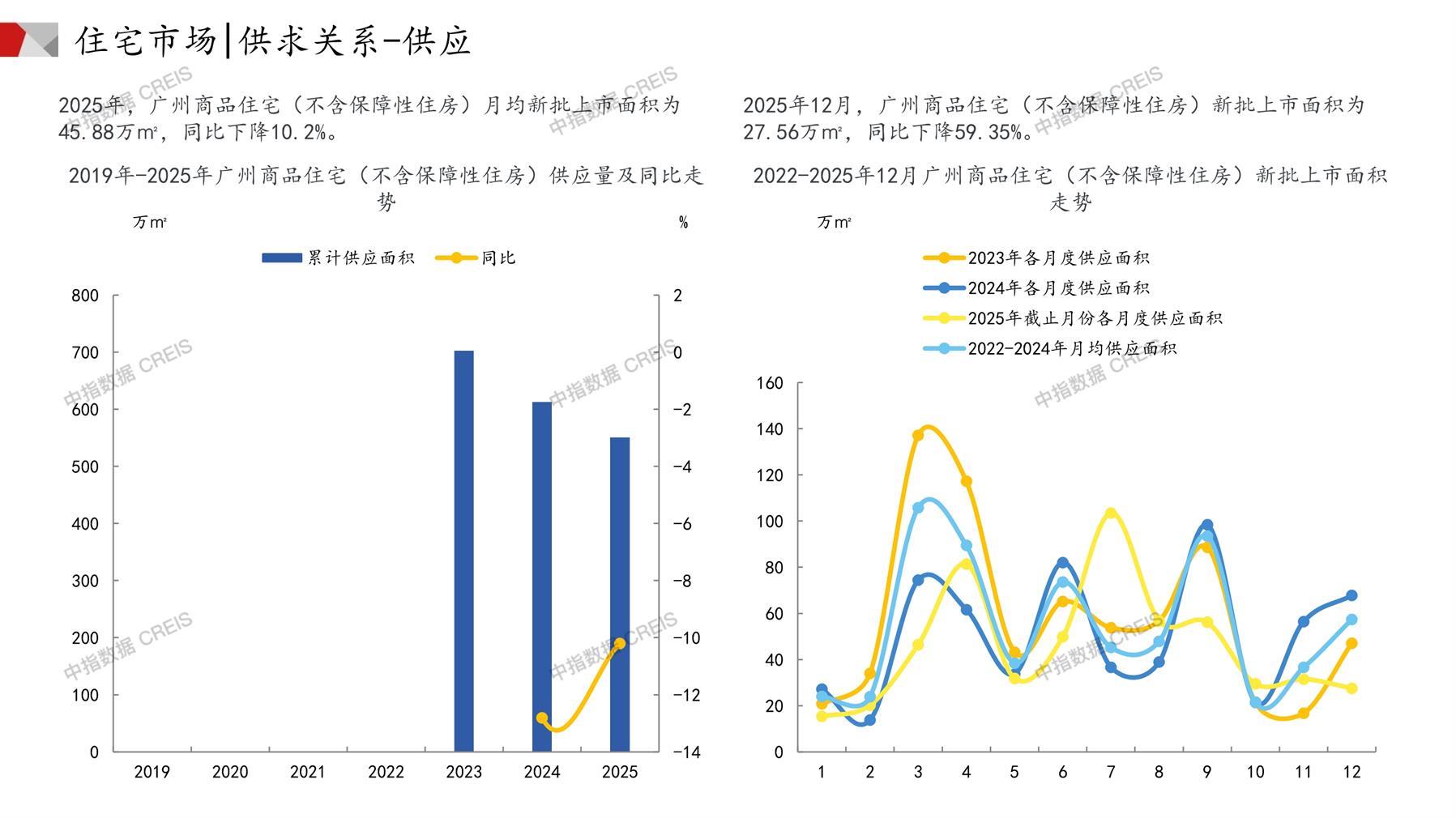 住宅市场|供求关系-供应

2025年，广州商品住宅（不含保障性住房）月均新批上市面积为45.88万㎡，同比下降10.2%。

2019年-2025年广州商品住宅（不含保障性住房）供应量及同比走势

万㎡

%

累计供应面积 同比

800
700
600
500
400
300
200
100
0

2
0
-2
-4
-6
-8
-10
-12
-14

2019 2020 2021 2022 2023 2024 2025

2025年12月，广州商品住宅（不含保障性住房）新批上市面积为27.56万㎡，同比下降59.35%。

2022-2025年12月广州商品住宅（不含保障性住房）新批上市面积走势

万㎡

2023年各月度供应面积
2024年各月度供应面积
2025年截止月份各月度供应面积
2022-2024年月均供应面积

160
140
120
100
80
60
40
20
0

1 2 3 4 5 6 7 8 9 10 11 12

中指数据 CREIS